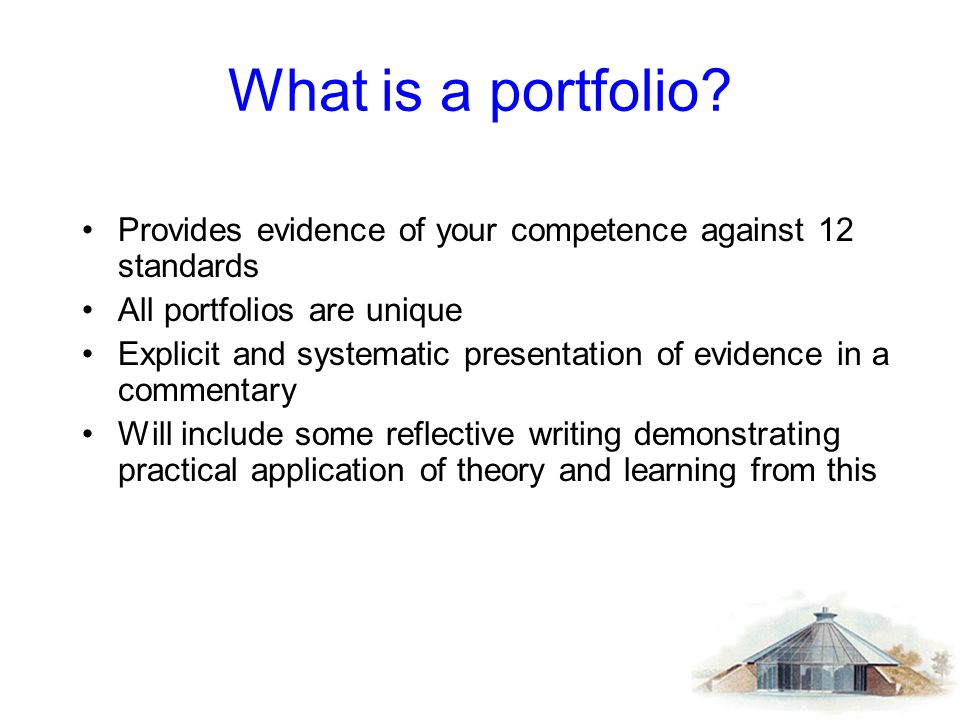 What is a portfolio?

• Provides evidence of your competence against 12 standards
• All portfolios are unique
• Explicit and systematic presentation of evidence in a commentary
• Will include some reflective writing demonstrating practical application of theory and learning from this